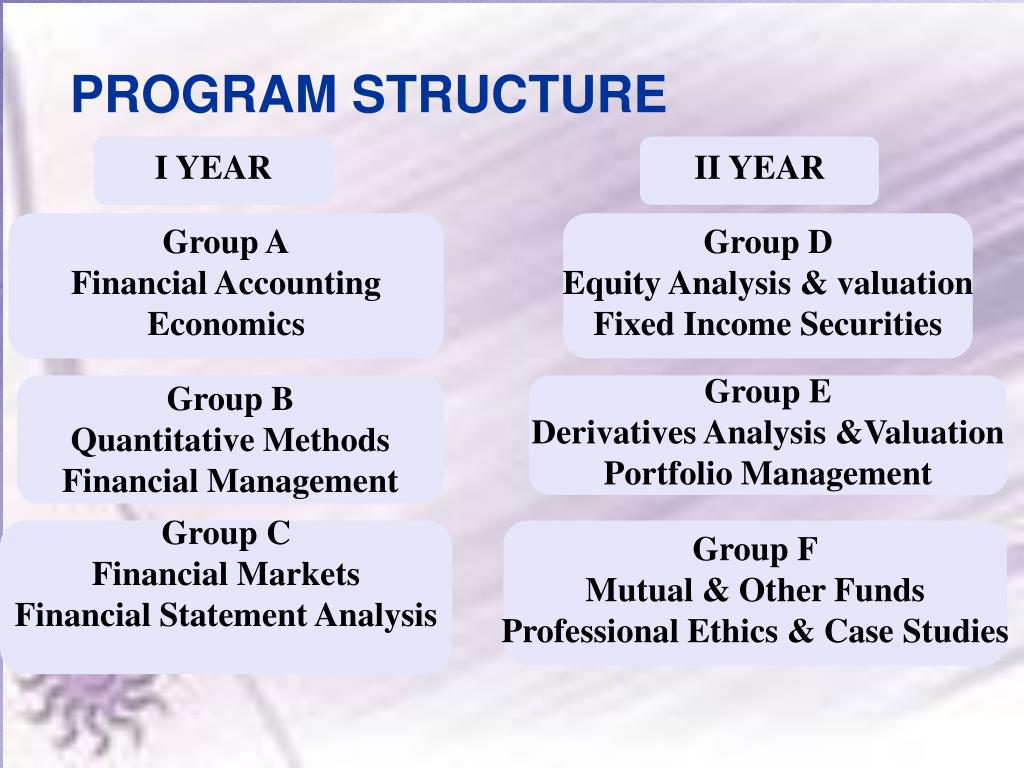 PROGRAM STRUCTURE

I YEAR

Group A
Financial Accounting
Economics

Group B
Quantitative Methods
Financial Management

Group C
Financial Markets
Financial Statement Analysis

II YEAR

Group D
Equity Analysis & valuation
Fixed Income Securities

Group E
Derivatives Analysis &Valuation
Portfolio Management

Group F
Mutual & Other Funds
Professional Ethics & Case Studies